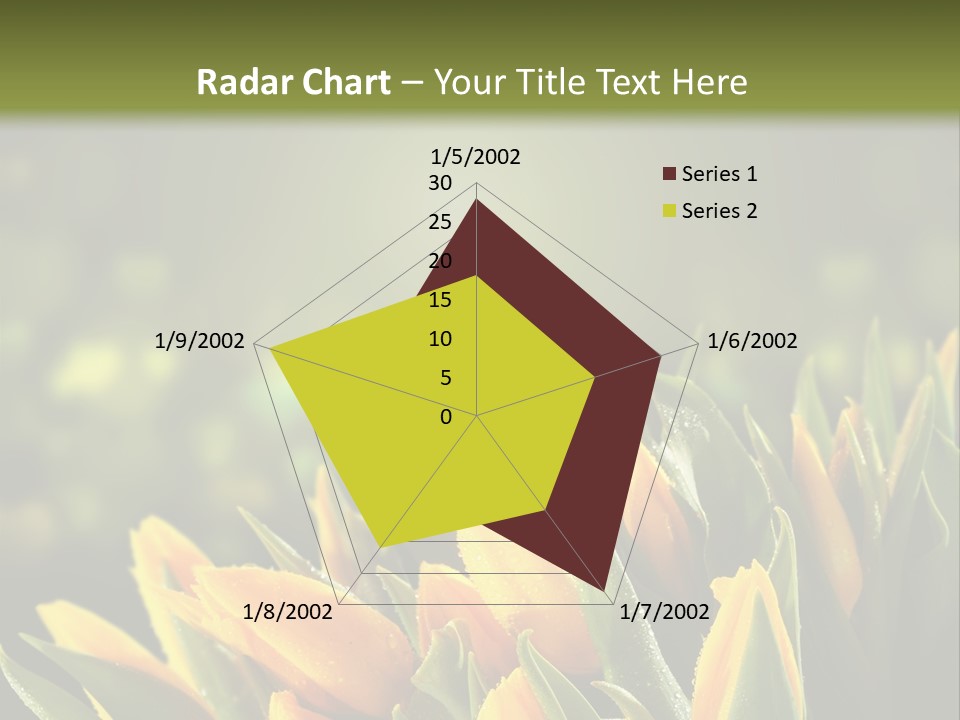 Radar Chart – Your Title Text Here

1/5/2002
30
25
20
15
10
5
0
1/6/2002
1/7/2002
1/8/2002
1/9/2002

Series 1
Series 2